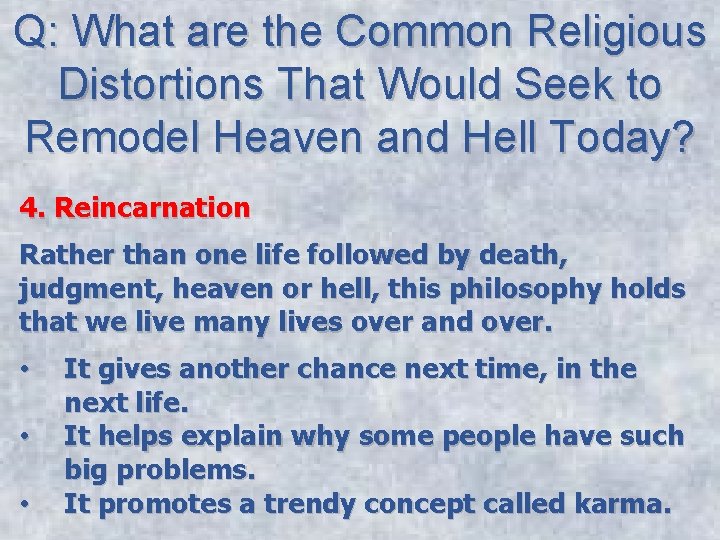 Q: What are the Common Religious Distortions That Would Seek to Remodel Heaven and Hell Today?

4. Reincarnation

Rather than one life followed by death, judgment, heaven or hell, this philosophy holds that we live many lives over and over.

• It gives another chance next time, in the next life.
• It helps explain why some people have such big problems.
• It promotes a trendy concept called karma.